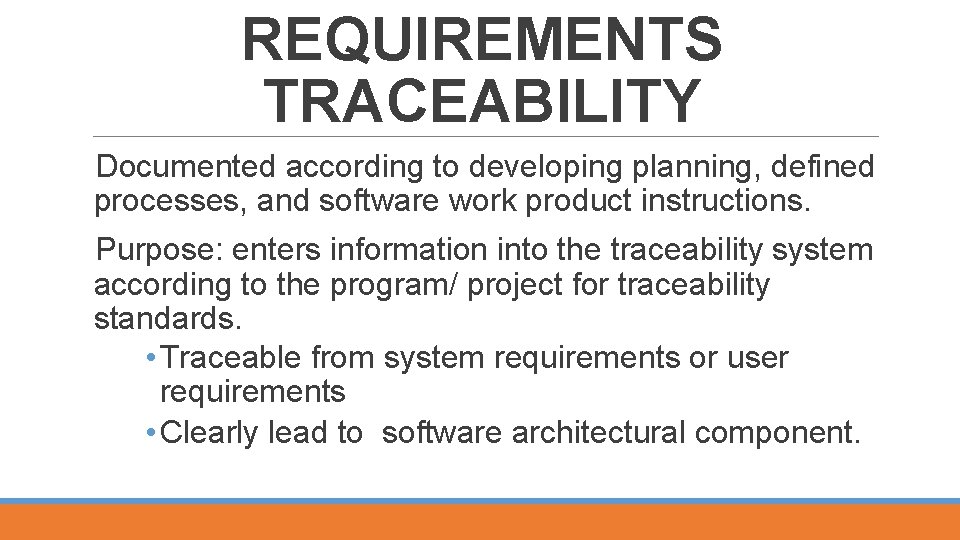 REQUIREMENTS TRACEABILITY

Documented according to developing planning, defined processes, and software work product instructions.

Purpose: enters information into the traceability system according to the program/ project for traceability standards.

• Traceable from system requirements or user requirements
• Clearly lead to software architectural component.